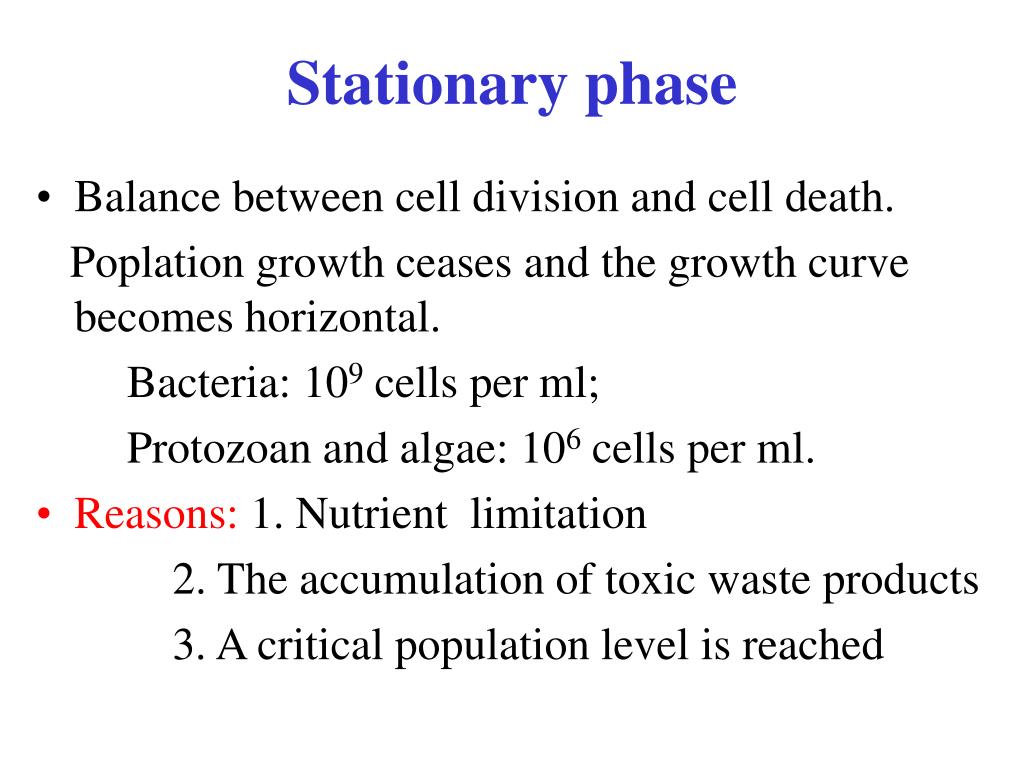 Stationary phase

• Balance between cell division and cell death.

Poplation growth ceases and the growth curve becomes horizontal.

Bacteria: $10^9$ cells per ml;

Protozoan and algae: $10^6$ cells per ml.

• Reasons: 1. Nutrient limitation

2. The accumulation of toxic waste products

3. A critical population level is reached